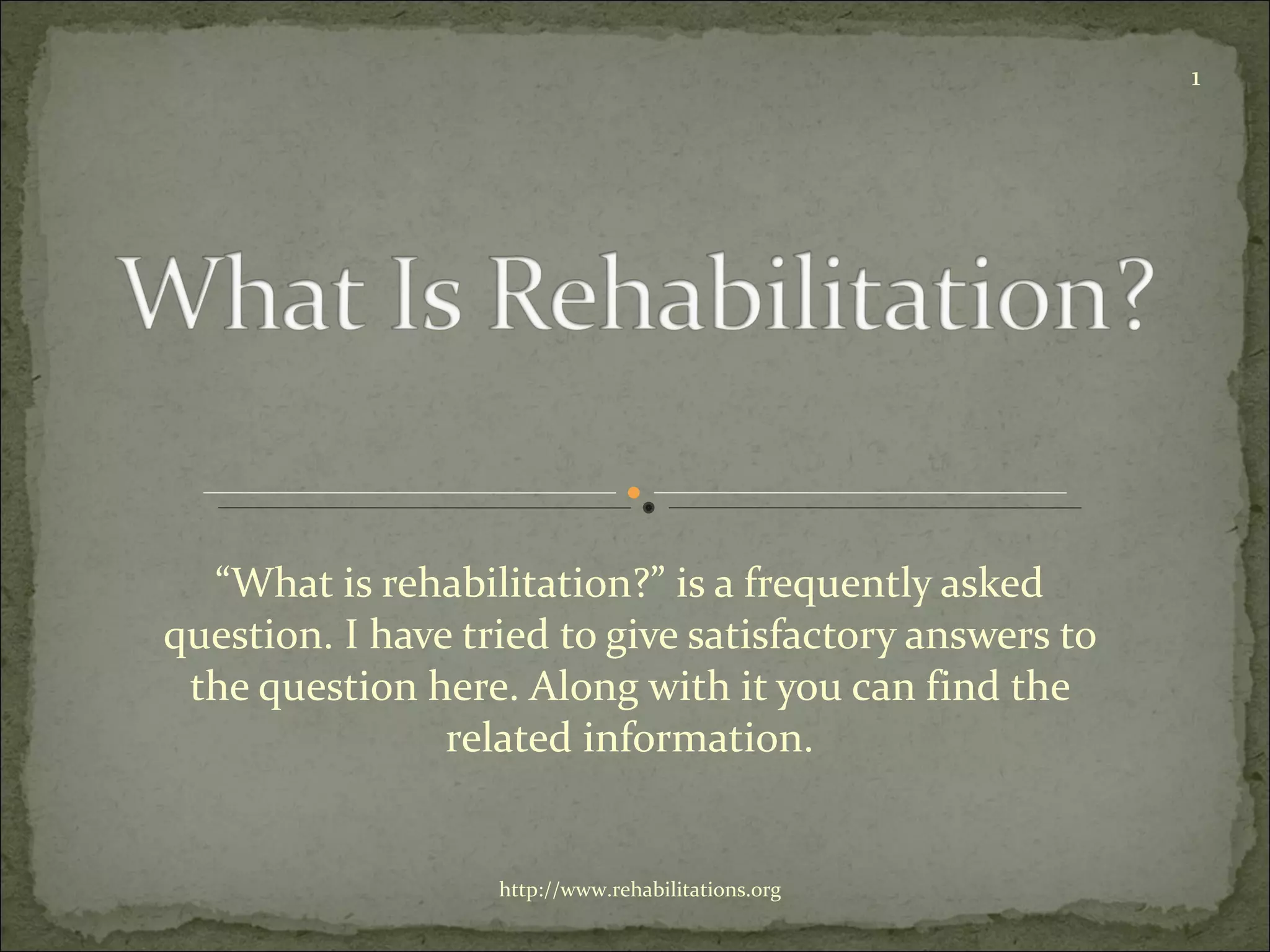 1

What Is Rehabilitation?

“What is rehabilitation?” is a frequently asked question. I have tried to give satisfactory answers to the question here. Along with it you can find the related information.

http://www.rehabilitations.org